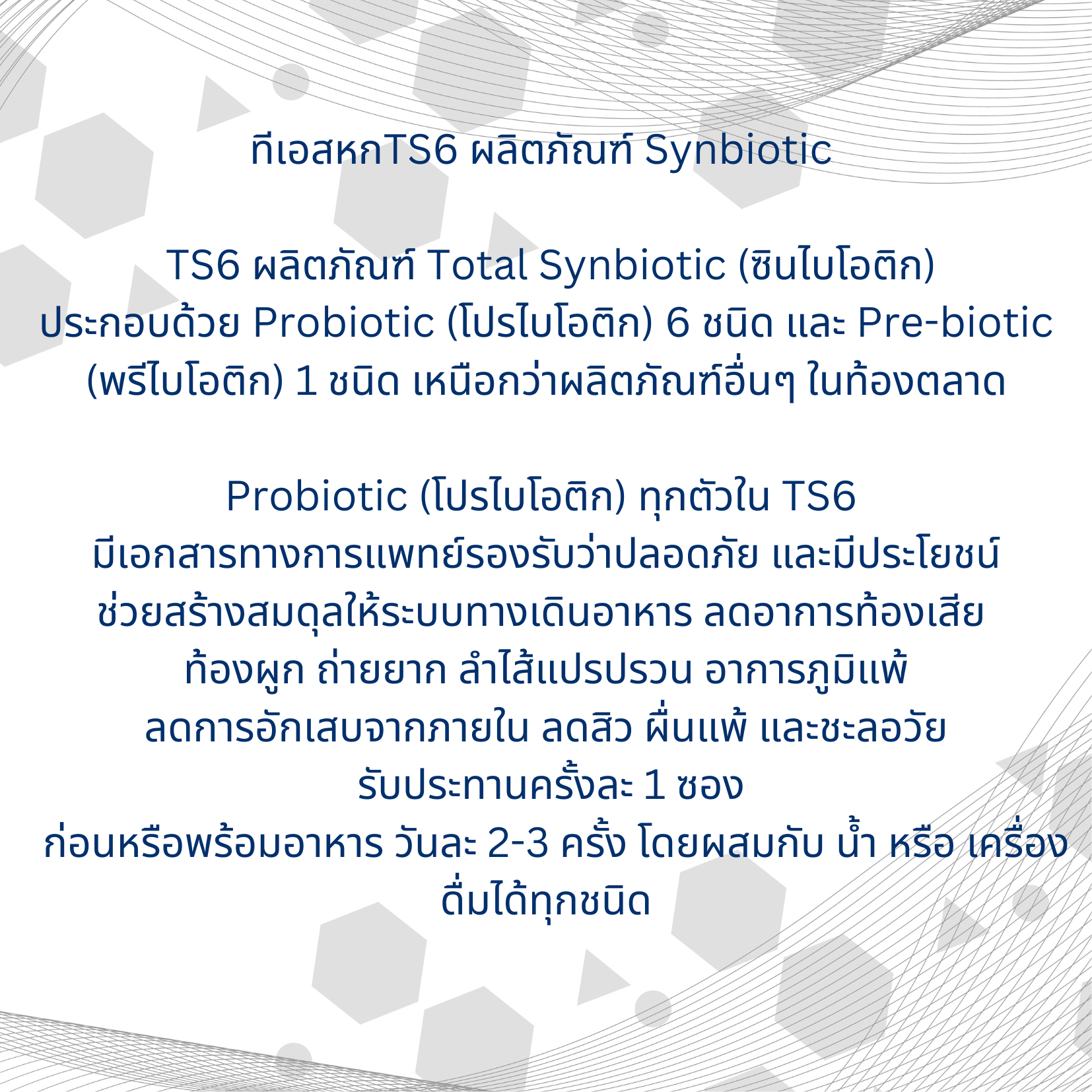 ทีเอสหกTS6 ผลิตภัณฑ์ Synbiotic

TS6 ผลิตภัณฑ์ Total Synbiotic (ซินไบโอติก) ประกอบด้วย Probiotic (โปรไบโอติก) 6 ชนิด และ Pre-biotic (พรีไบโอติก) 1 ชนิด เหนือกว่าผลิตภัณฑ์อื่นๆ ในท้องตลาด

Probiotic (โปรไบโอติก) ทุกตัวใน TS6 มีเอกสารทางการแพทย์รองรับว่าปลอดภัย และมีประโยชน์ ช่วยสร้างสมดุลให้ระบบทางเดินอาหาร ลดอาการท้องเสีย ท้องผูก ถ่ายยาก ลำไส้แปรปรวน อาการภูมิแพ้ ลดการอักเสบจากภายใน ลดสิว ผื่นแพ้ และชะลอวัย
รับประทานครั้งละ 1 ซอง
ก่อนหรือพร้อมอาหาร วันละ 2-3 ครั้ง โดยผสมกับ น้ำ หรือ เครื่องดื่มได้ทุกชนิด